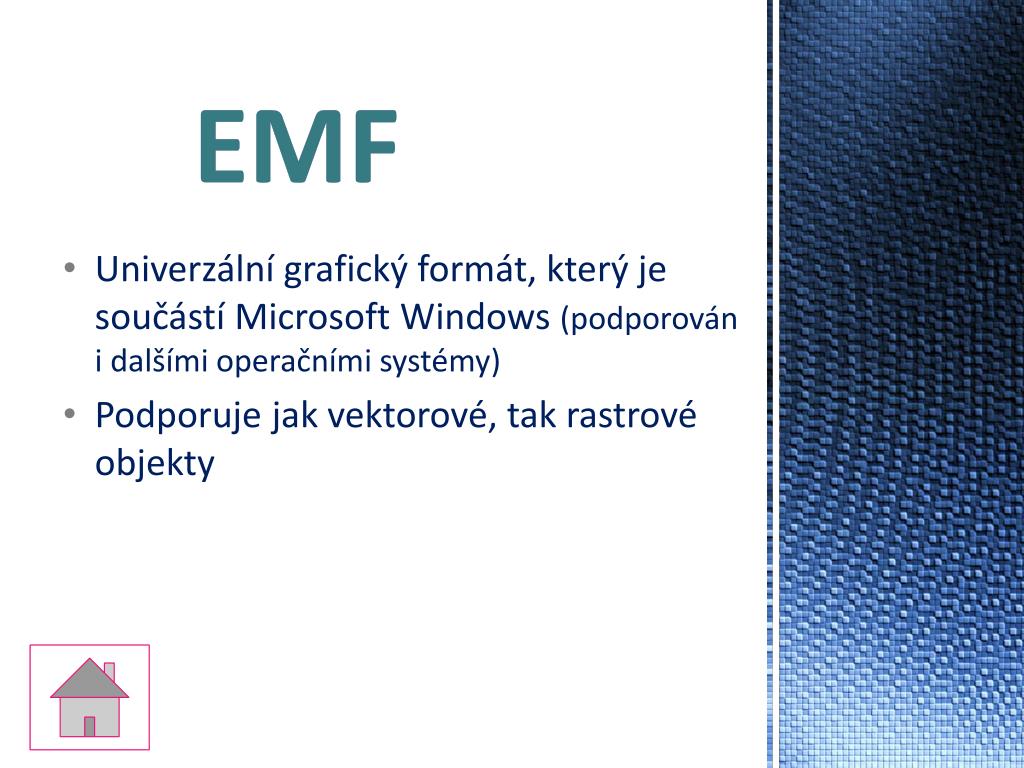 EMF

• Univerzální grafický formát, který je součástí Microsoft Windows (podporován i dalšími operačními systémy)
• Podporuje jak vektorové, tak rastrové objekty